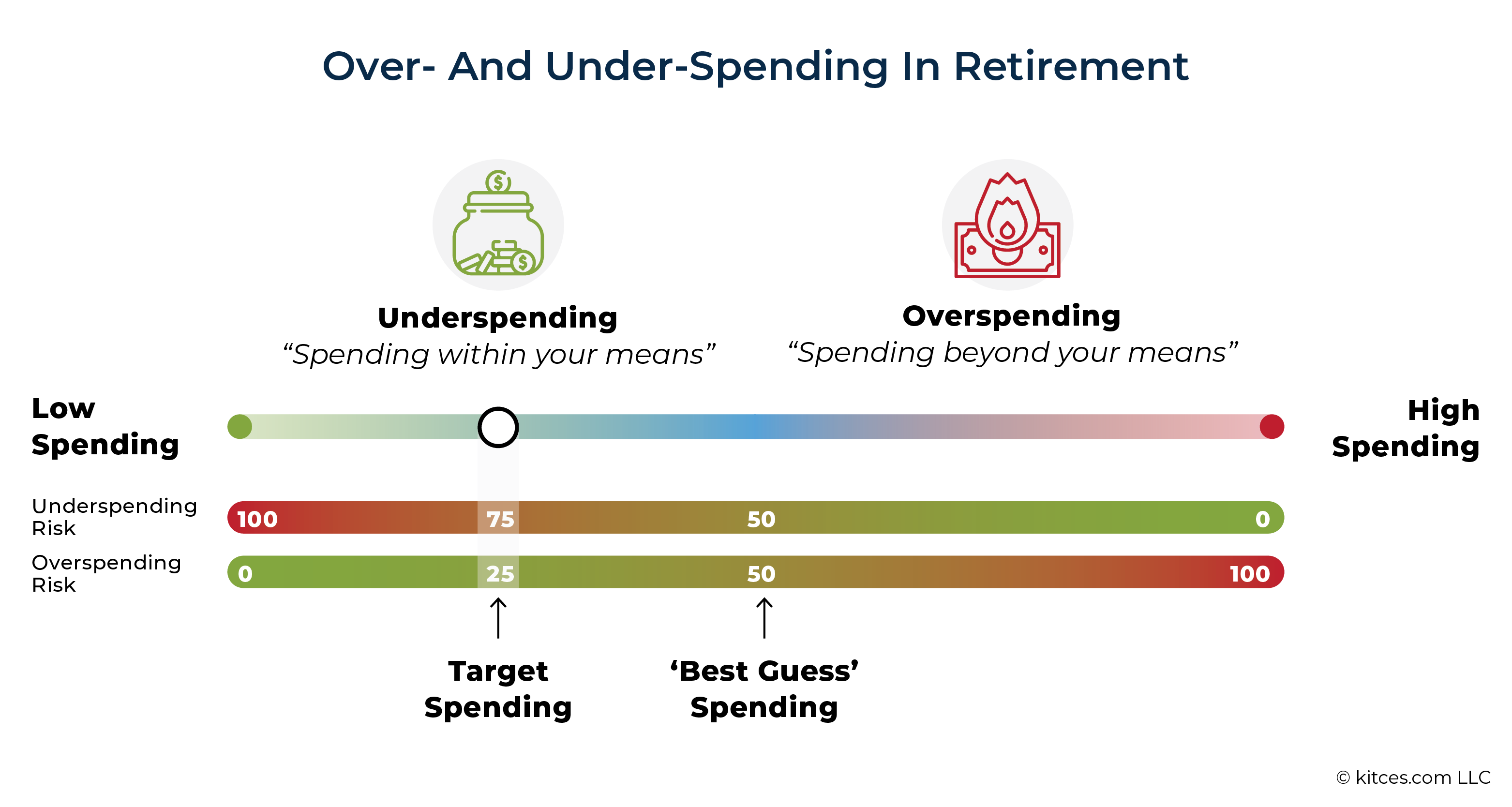 Over- And Under-Spending In Retirement

Underspending
“Spending within your means”

Overspending
“Spending beyond your means”

Low Spending

High Spending

Underspending Risk
100 75 50 0

Overspending Risk
0 25 50 100

Target Spending

‘Best Guess’ Spending

© kitces.com LLC